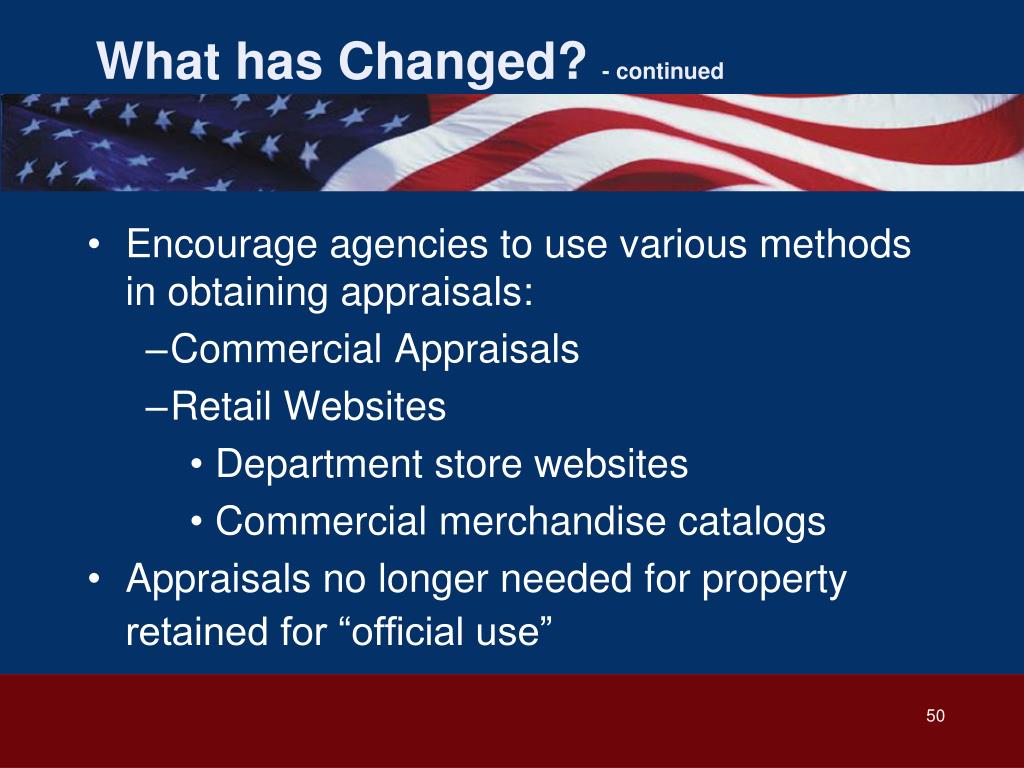 What has Changed? - continued

• Encourage agencies to use various methods in obtaining appraisals:
–Commercial Appraisals
–Retail Websites
• Department store websites
• Commercial merchandise catalogs
• Appraisals no longer needed for property retained for “official use”

50